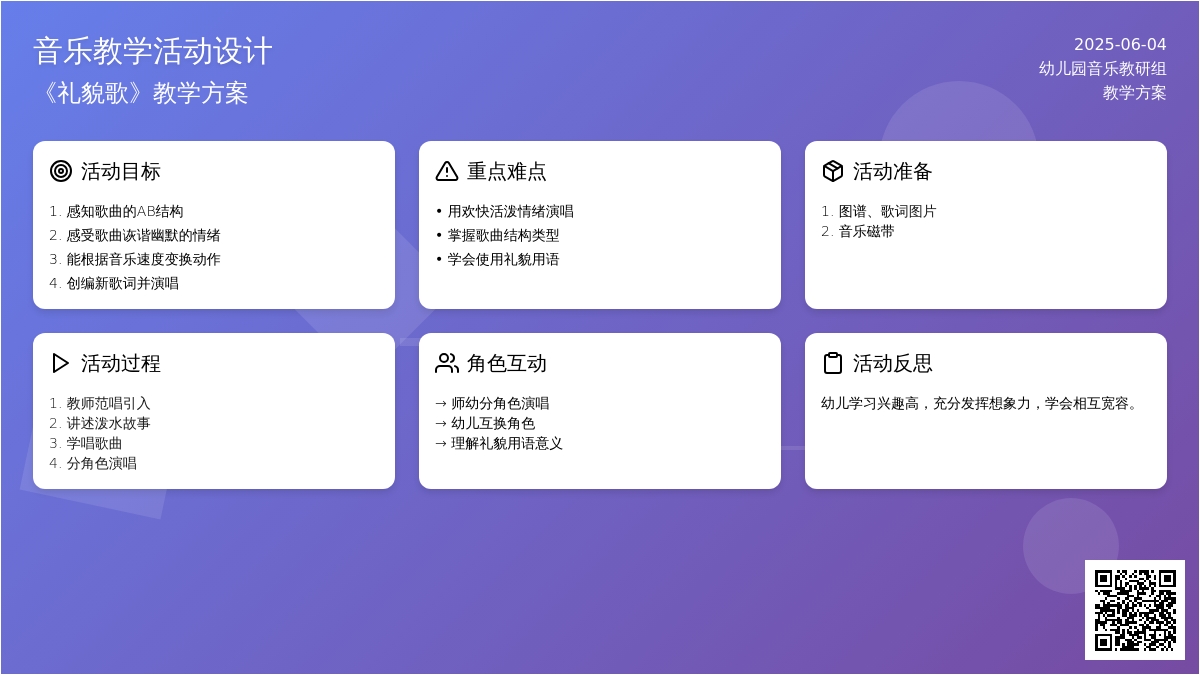 音乐教学活动设计
《礼貌歌》教学方案

2025-06-04
幼儿园音乐教研组
教学方案

活动目标
1. 感知歌曲的AB结构
2. 感受歌曲诙谐幽默的情绪
3. 能根据音乐速度变换动作
4. 创编新歌词并演唱

重点难点
• 用欢快活泼情绪演唱
• 掌握歌曲结构类型
• 学会使用礼貌用语

活动准备
1. 图谱、歌词图片
2. 音乐磁带

活动过程
1. 教师范唱引入
2. 讲述泼水故事
3. 学唱歌曲
4. 分角色演唱

角色互动
→ 师幼分角色演唱
→ 幼儿互换角色
→ 理解礼貌用语意义

活动反思
幼儿学习兴趣高，充分发挥想象力，学会相互宽容。